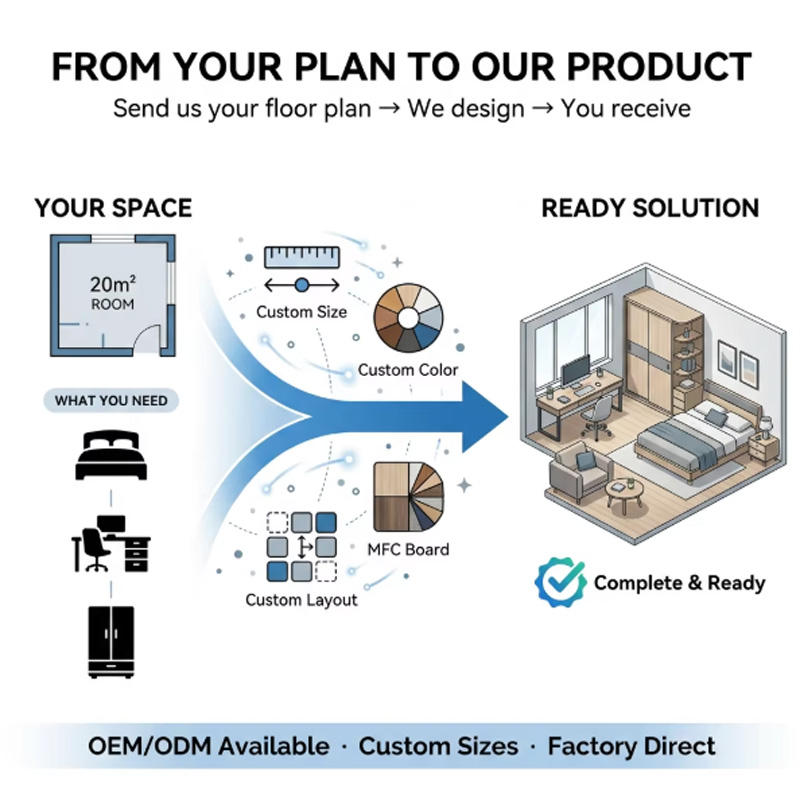 FROM YOUR PLAN TO OUR PRODUCT
Send us your floor plan → We design → You receive

YOUR SPACE

$20m^2$
ROOM

WHAT YOU NEED

Custom Size

Custom Color

MFC Board

Custom Layout

READY SOLUTION

Complete & Ready

OEM/ODM Available · Custom Sizes · Factory Direct